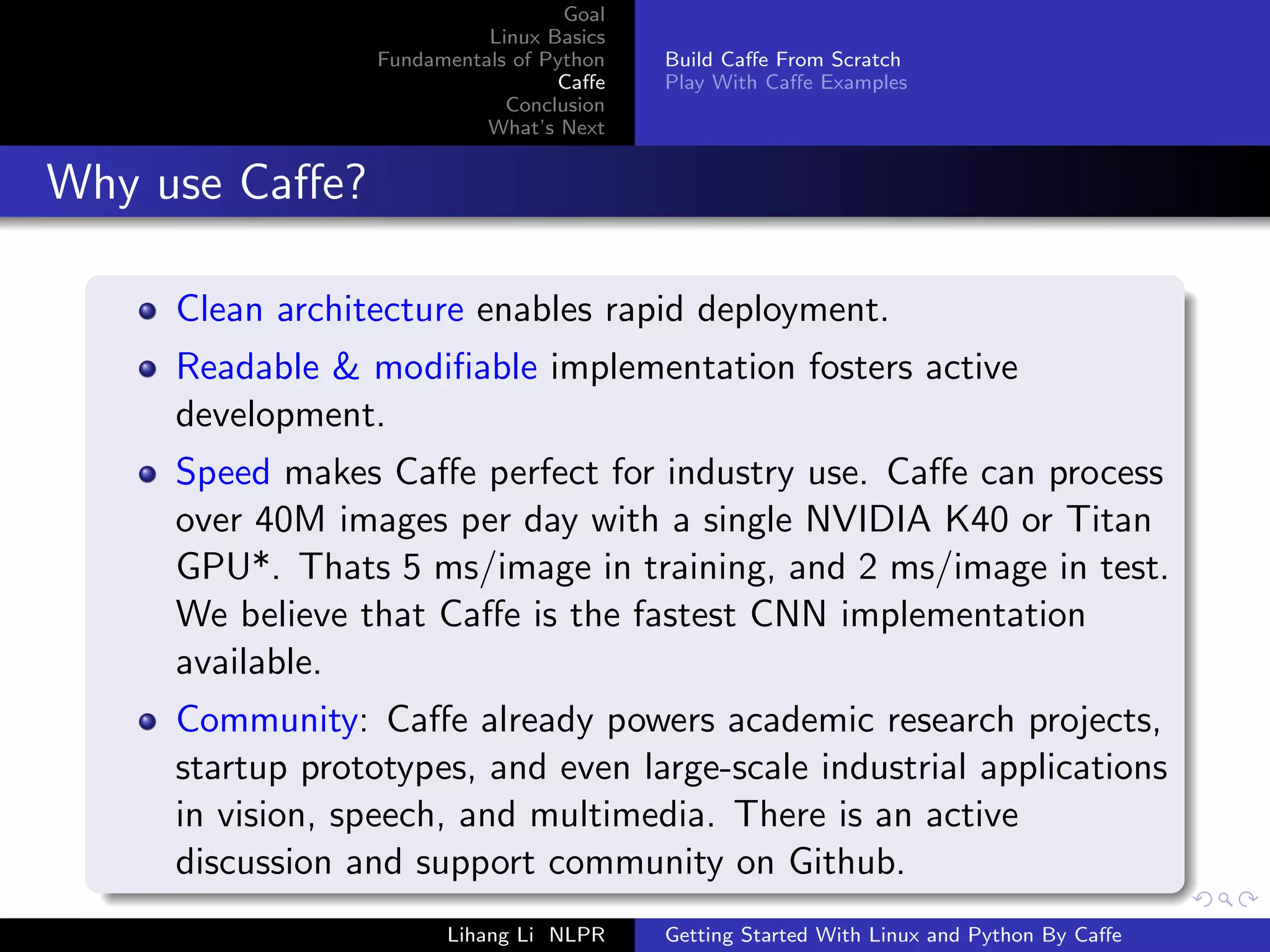 Goal
Linux Basics
Fundamentals of Python
Caffe
Conclusion
What's Next

Build Caffe From Scratch
Play With Caffe Examples

Why use Caffe?

- Clean architecture enables rapid deployment.
- Readable & modifiable implementation fosters active development.
- Speed makes Caffe perfect for industry use. Caffe can process over 40M images per day with a single NVIDIA K40 or Titan GPU*. Thats 5 ms/image in training, and 2 ms/image in test. We believe that Caffe is the fastest CNN implementation available.
- Community: Caffe already powers academic research projects, startup prototypes, and even large-scale industrial applications in vision, speech, and multimedia. There is an active discussion and support community on Github.

Lihang Li NLPR
Getting Started With Linux and Python By Caffe